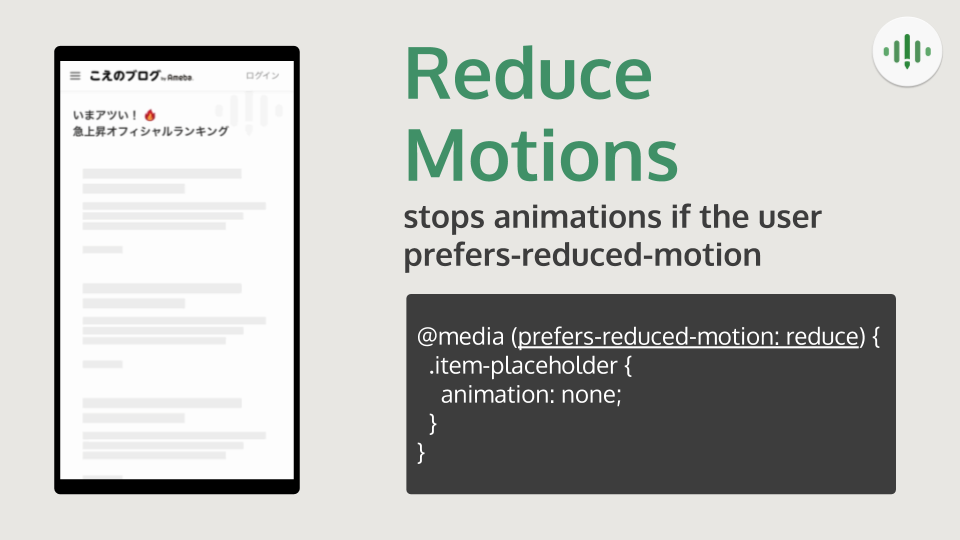 こえのブログ by Ameba　ログイン

いまアツい！🔥
急上昇オフィシャルランキング

Reduce Motions

stops animations if the user prefers-reduced-motion

@media (prefers-reduced-motion: reduce) {
  .item-placeholder {
    animation: none;
  }
}